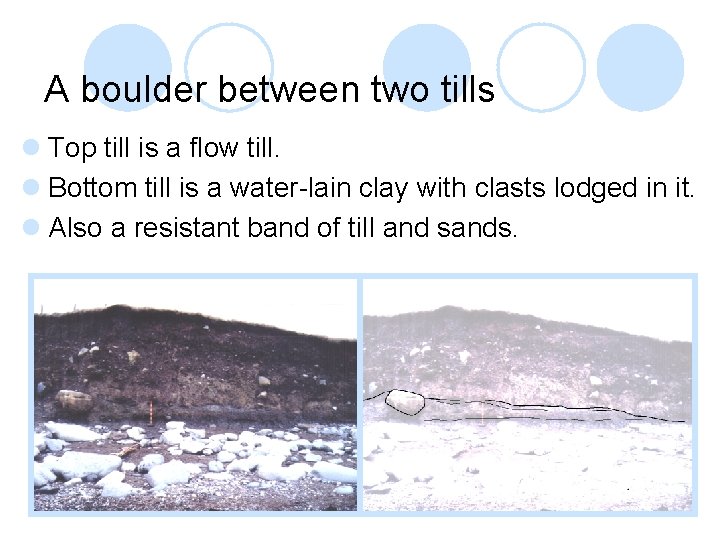 A boulder between two tills

Top till is a flow till.

Bottom till is a water-lain clay with clasts lodged in it.

Also a resistant band of till and sands.